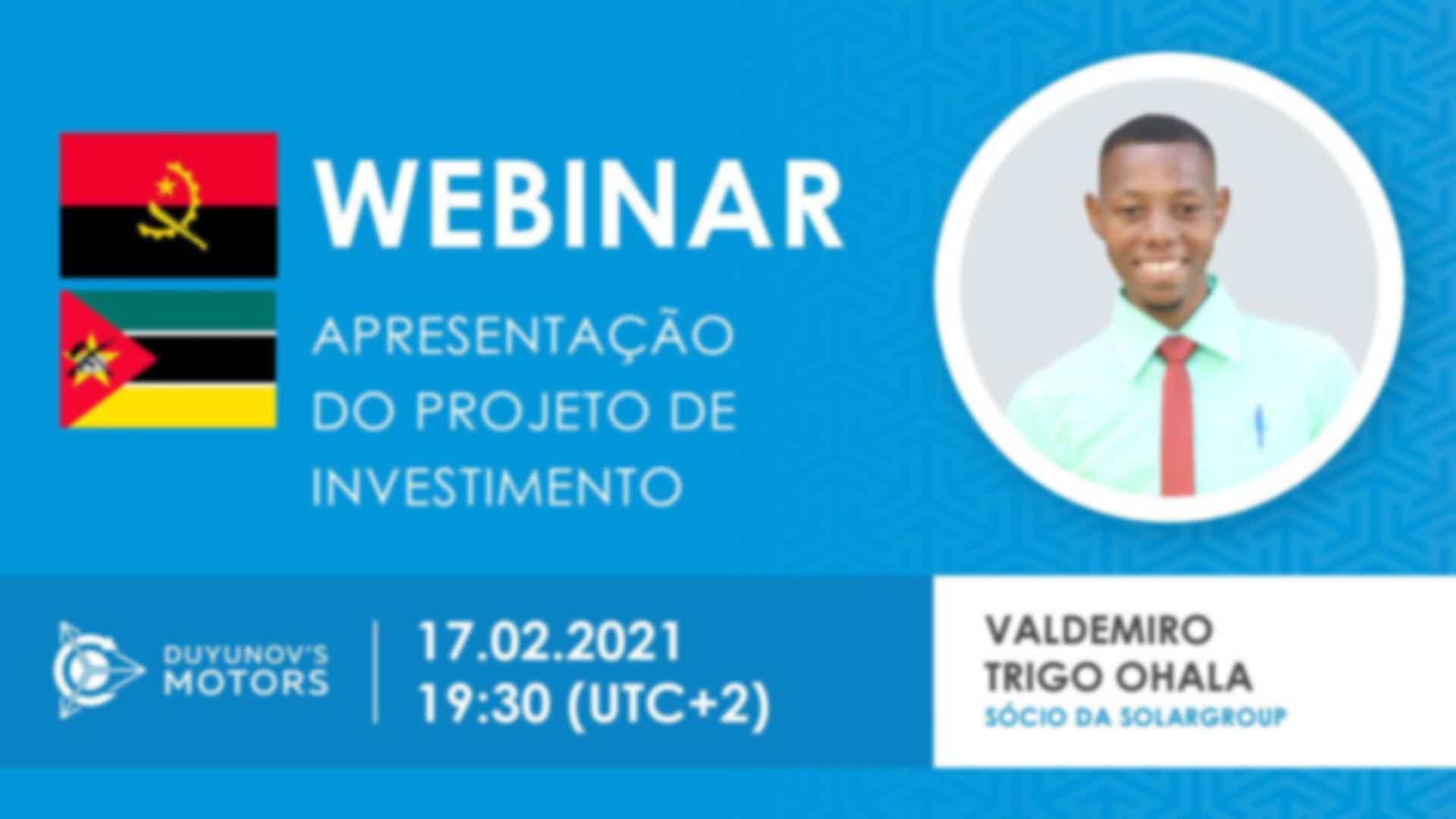 WEBINAR

APRESENTAÇÃO DO PROJETO DE INVESTIMENTO

DUYUNOV'S MOTORS

17.02.2021
19:30 (UTC+2)

VALDEMIRO TRIGO OHALA
SÓCIO DA SOLARGROUP